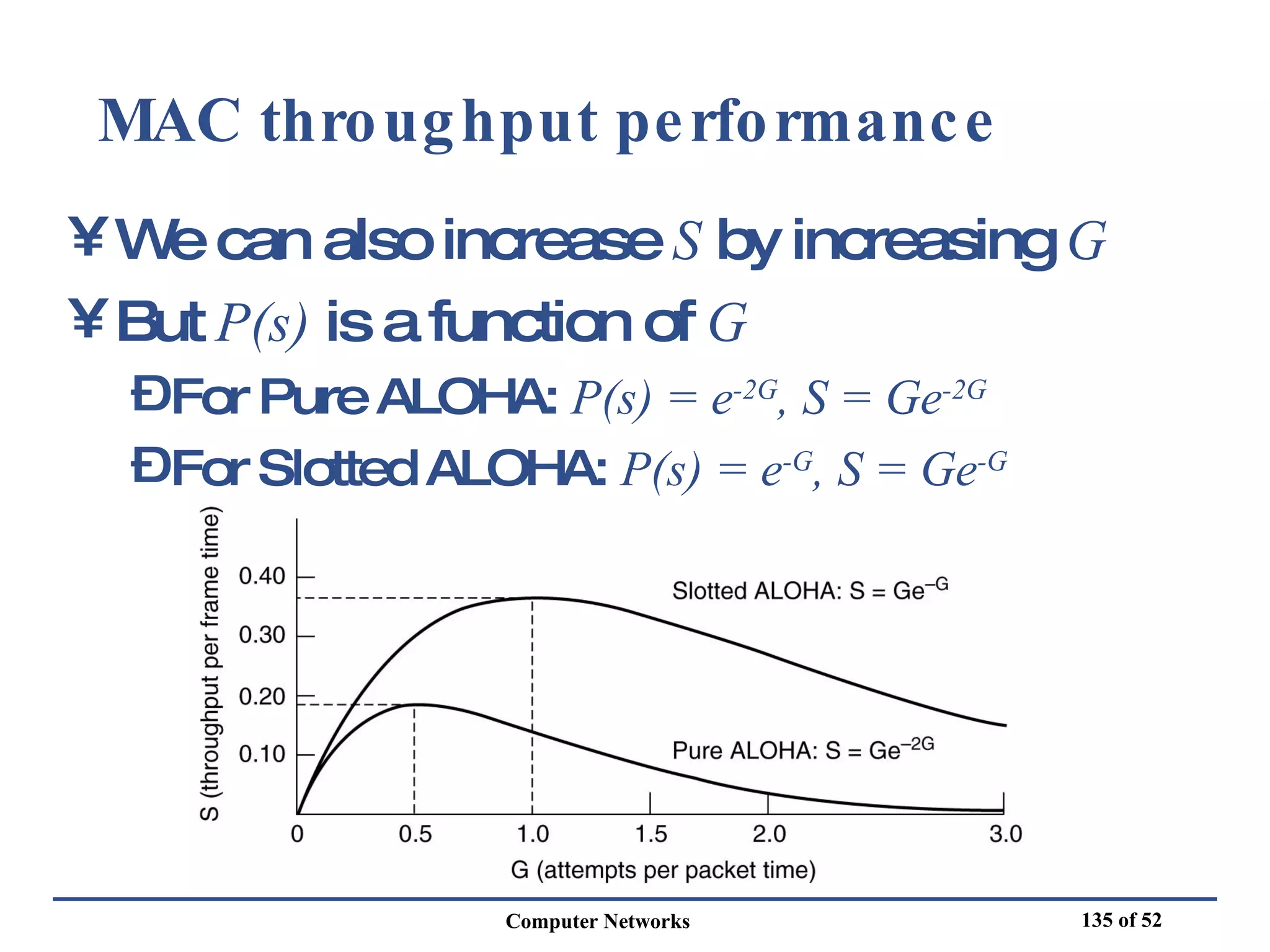 MAC throughput performance

¥ We can also increase $S$ by increasing $G$

¥ But $P(s)$ is a function of $G$

Ð For Pure ALOHA: $P(s) = e^{-2G}$, $S = Ge^{-2G}$

Ð For Slotted ALOHA: $P(s) = e^{-G}$, $S = Ge^{-G}$

S (throughput per frame time)

0.40
0.30
0.20
0.10

Slotted ALOHA: $S = Ge^{-G}$

Pure ALOHA: $S = Ge^{-2G}$

0
0.5
1.0
1.5
2.0
3.0

G (attempts per packet time)

Computer Networks

135 of 52